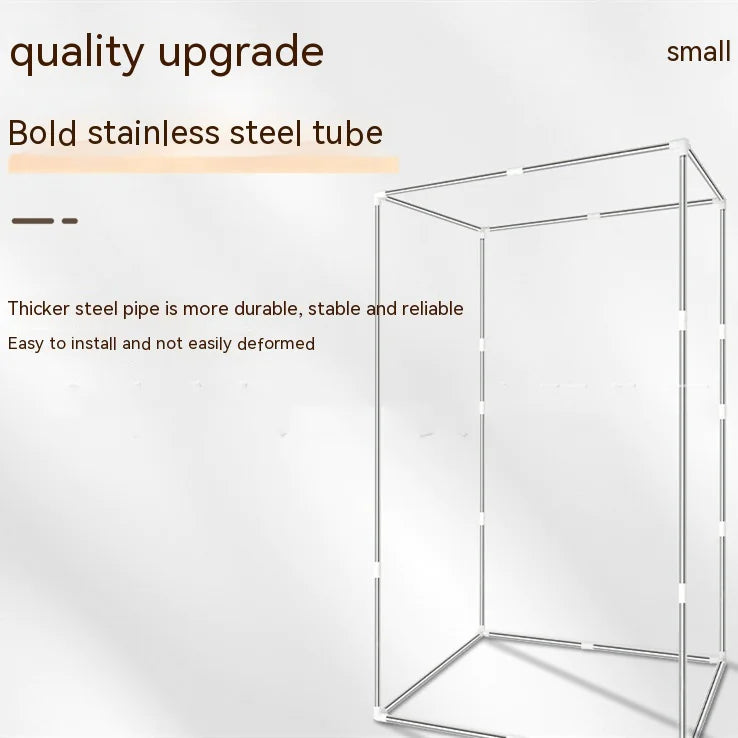 quality upgrade

small

Bold stainless steel tube

Thicker steel pipe is more durable, stable and reliable

Easy to install and not easily deformed